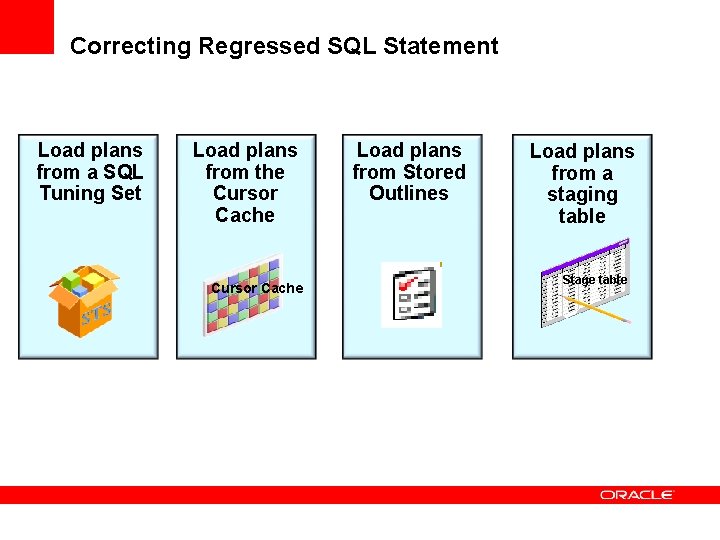 Correcting Regressed SQL Statement

Load plans from a SQL Tuning Set

STS

Load plans from the Cursor Cache

Cursor Cache

Load plans from Stored Outlines

Load plans from a staging table

Stage table

ORACLE